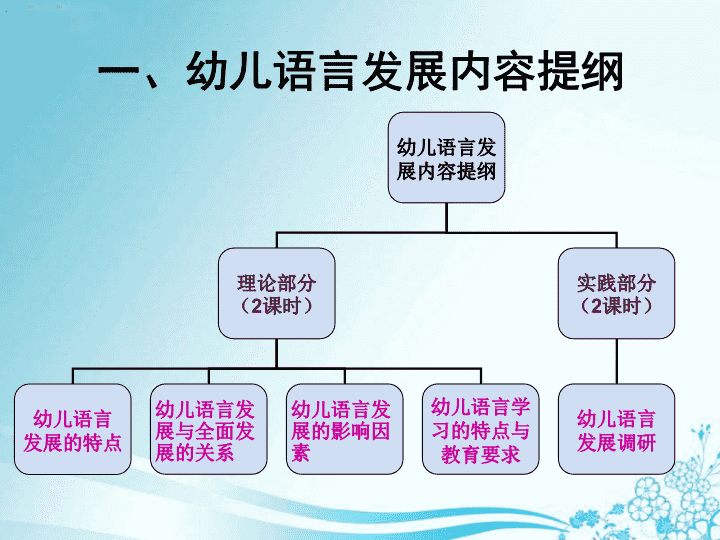 一、幼儿语言发展内容提纲

幼儿语言发展内容提纲

理论部分（2课时）

实践部分（2课时）

幼儿语言发展的特点

幼儿语言发展与全面发展的关系

幼儿语言发展的影响因素

幼儿语言学习的特点与教育要求

幼儿语言发展调研